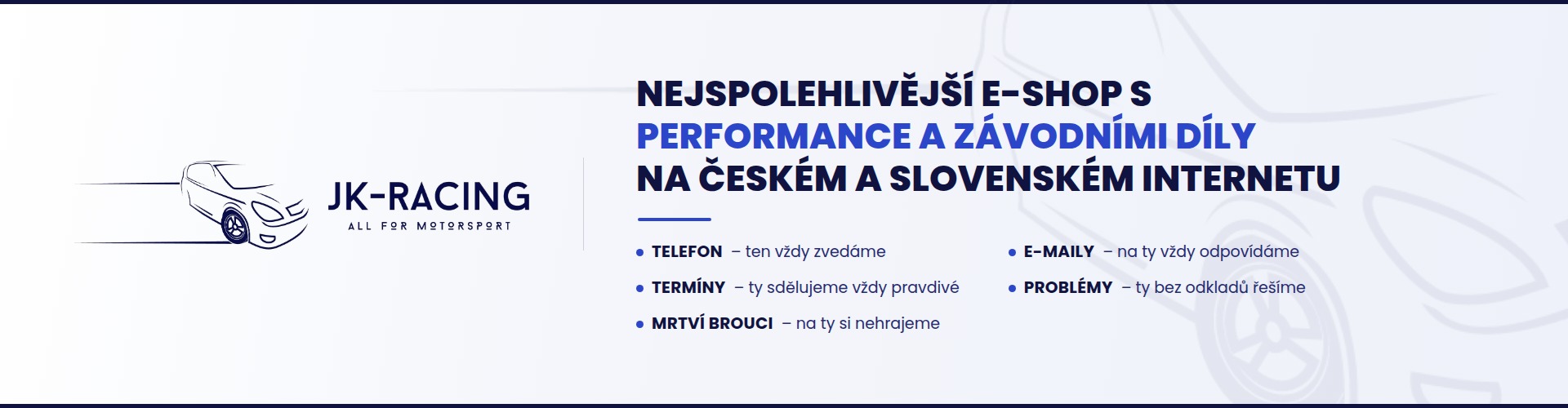 JK-RACING
ALL FOR MOTORSPORT

NEJSPOLEHLIVĚJŠÍ E-SHOP S PERFORMANCE A ZÁVODNÍMI DÍLY NA ČESKÉM A SLOVENSKÉM INTERNETU

• TELEFON – ten vždy zvedáme
• TERMÍNY – ty sdělujeme vždy pravdivé
• MRTVÍ BROUCI – na ty si nehrajeme

• E-MAILY – na ty vždy odpovídáme
• PROBLÉMY – ty bez odkladů řešíme